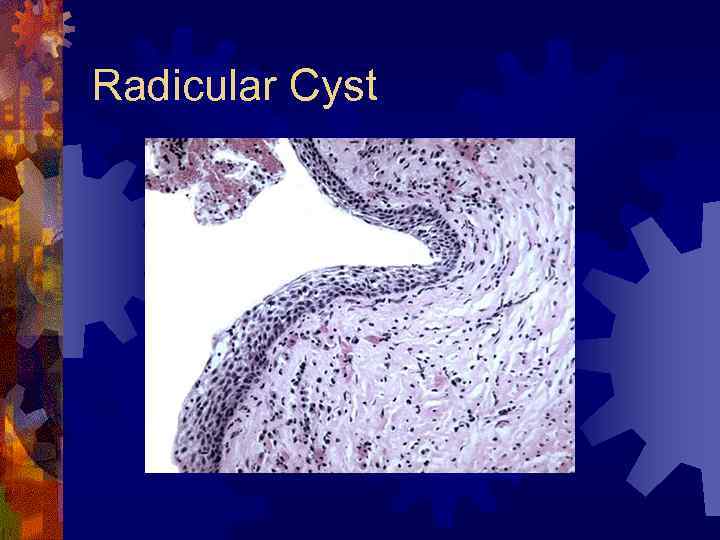 Radicular Cyst